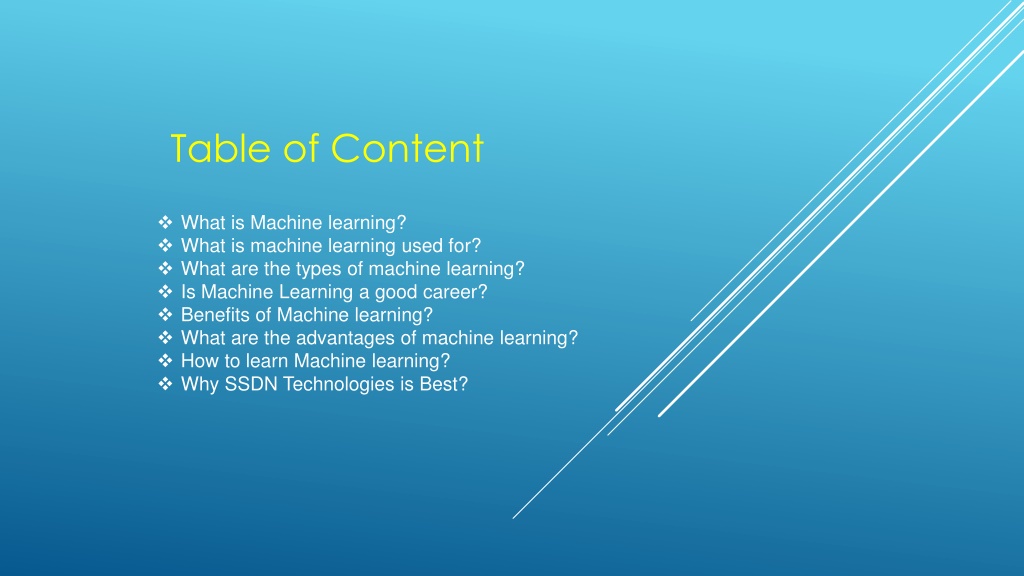 Table of Content

❖ What is Machine learning?
❖ What is machine learning used for?
❖ What are the types of machine learning?
❖ Is Machine Learning a good career?
❖ Benefits of Machine learning?
❖ What are the advantages of machine learning?
❖ How to learn Machine learning?
❖ Why SSDN Technologies is Best?